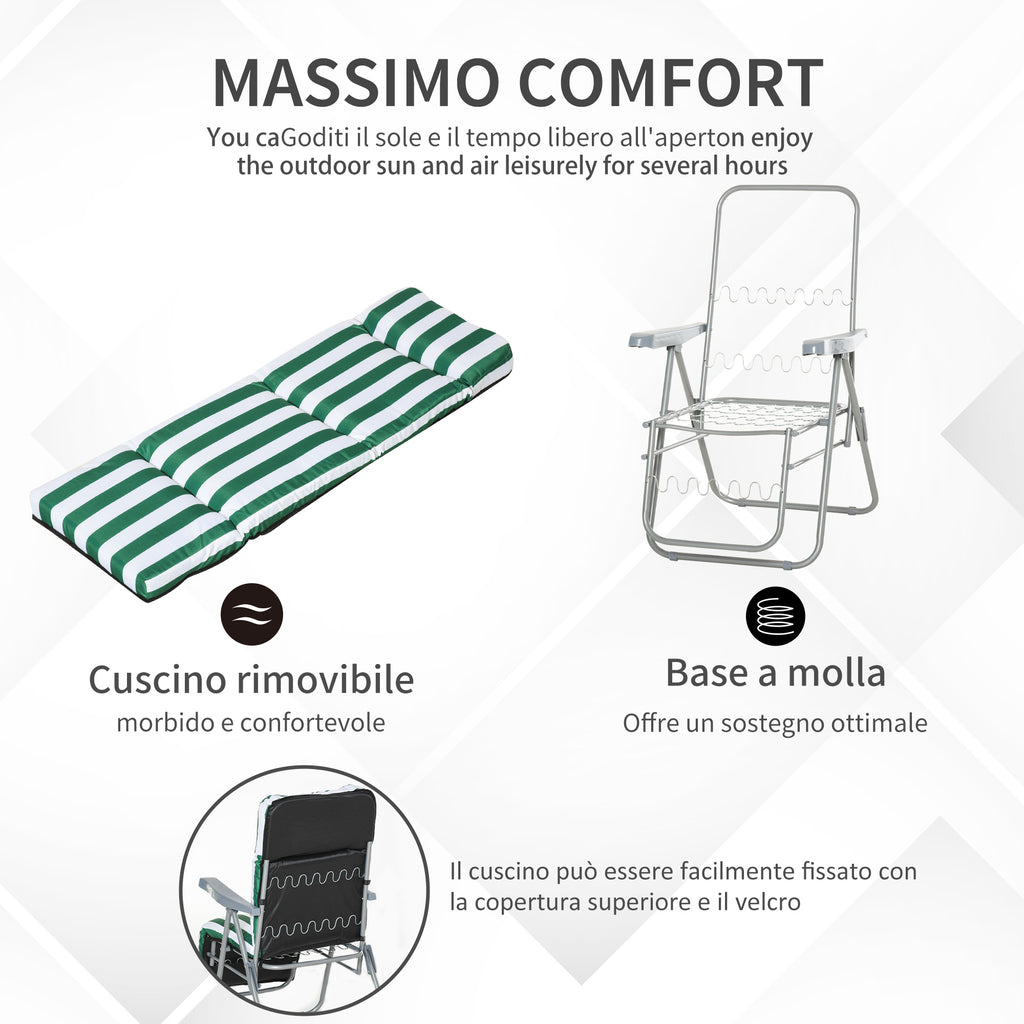 MASSIMO COMFORT

You caGoditi il sole e il tempo libero all'aperton enjoy the outdoor sun and air leisurely for several hours

Cuscino rimovibile

morbido e confortevole

Base a molla

Offre un sostegno ottimale

Il cuscino può essere facilmente fissato con la copertura superiore e il velcro